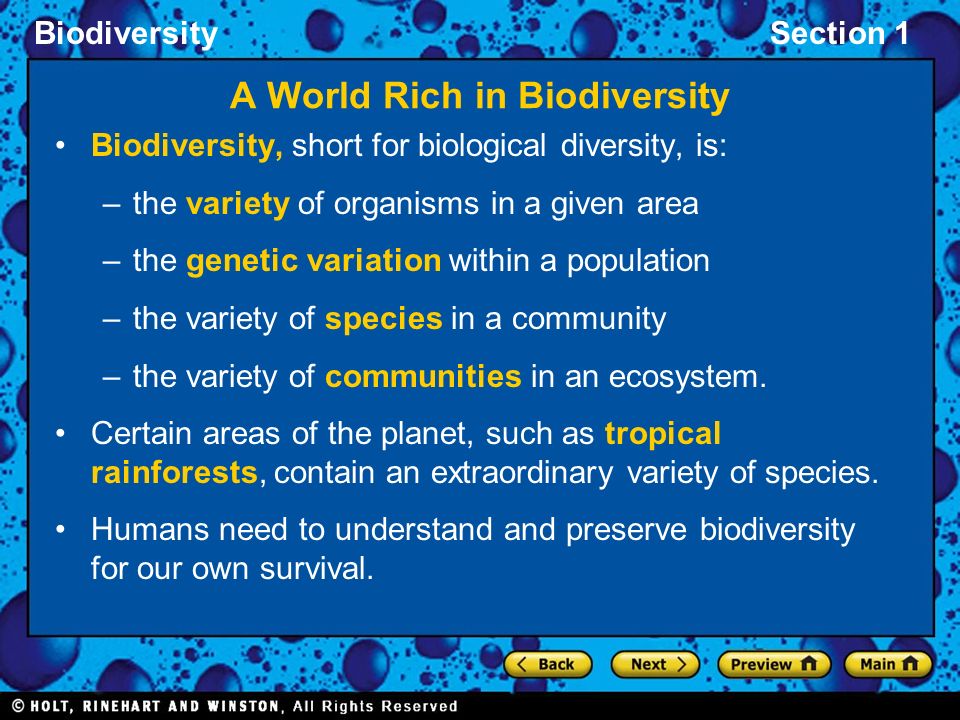 Biodiversity

Section 1

A World Rich in Biodiversity

• Biodiversity, short for biological diversity, is:

– the variety of organisms in a given area

– the genetic variation within a population

– the variety of species in a community

– the variety of communities in an ecosystem.

• Certain areas of the planet, such as tropical rainforests, contain an extraordinary variety of species.

• Humans need to understand and preserve biodiversity for our own survival.

Back

Next

Preview

Main

© HOLT, RINEHART AND WINSTON, All Rights Reserved